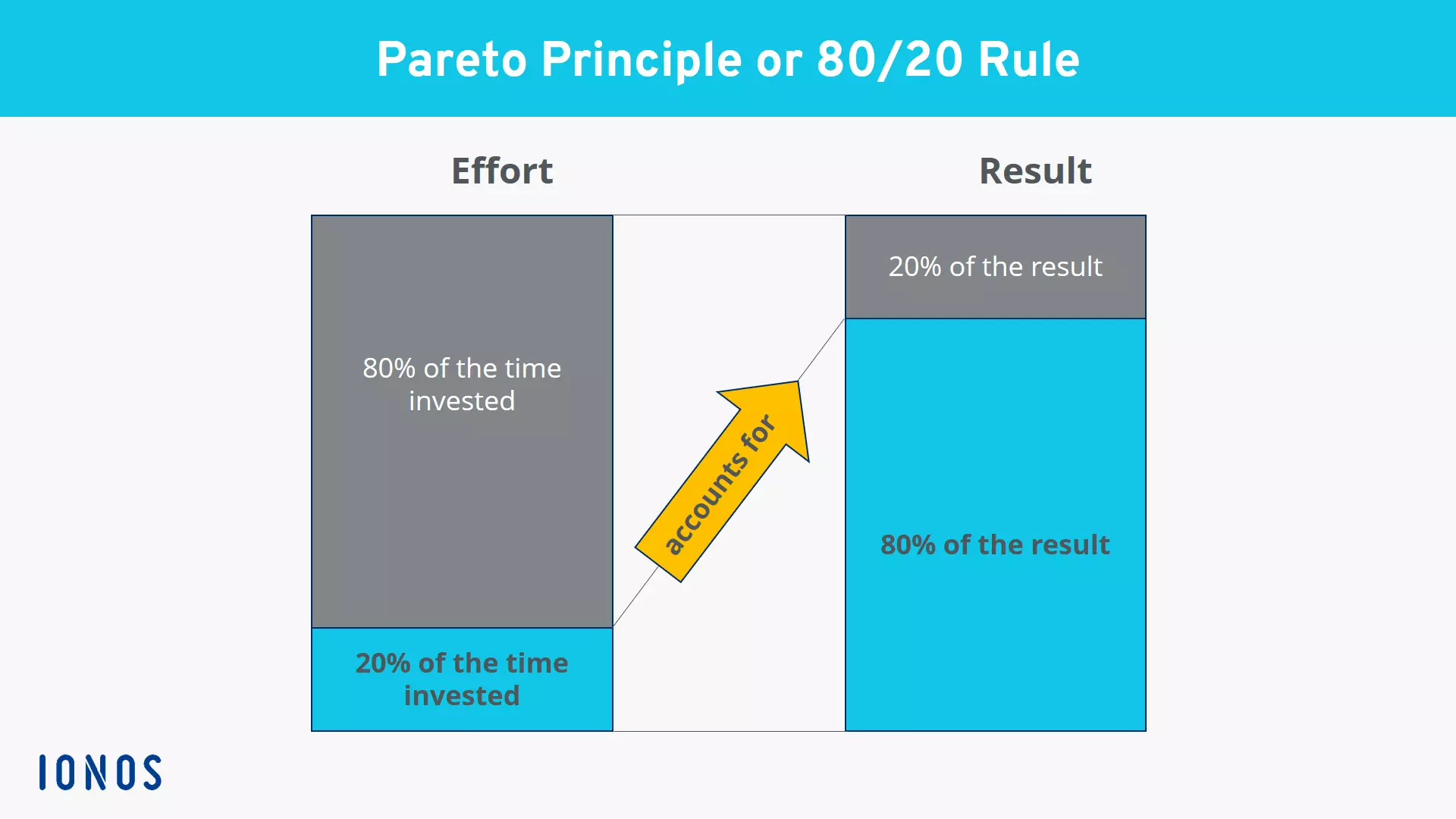 Pareto Principle or 80/20 Rule

Effort

Result

80% of the time invested

20% of the time invested

accounts for

20% of the result

80% of the result

IONOS